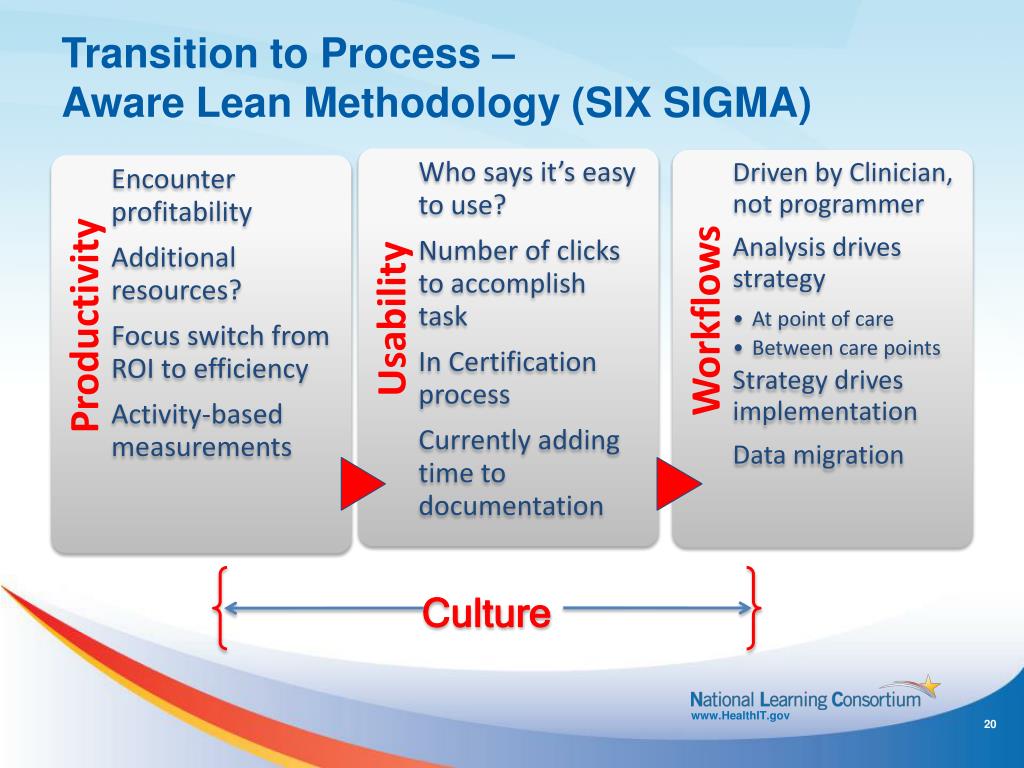 Transition to Process –
Aware Lean Methodology (SIX SIGMA)

Productivity

Encounter profitability

Additional resources?

Focus switch from ROI to efficiency

Activity-based measurements

Usability

Who says it's easy to use?

Number of clicks to accomplish task

In Certification process

Currently adding time to documentation

Workflows

Driven by Clinician, not programmer

Analysis drives strategy

• At point of care
• Between care points

Strategy drives implementation

Data migration

Culture

National Learning Consortium
www.HealthIT.gov

20